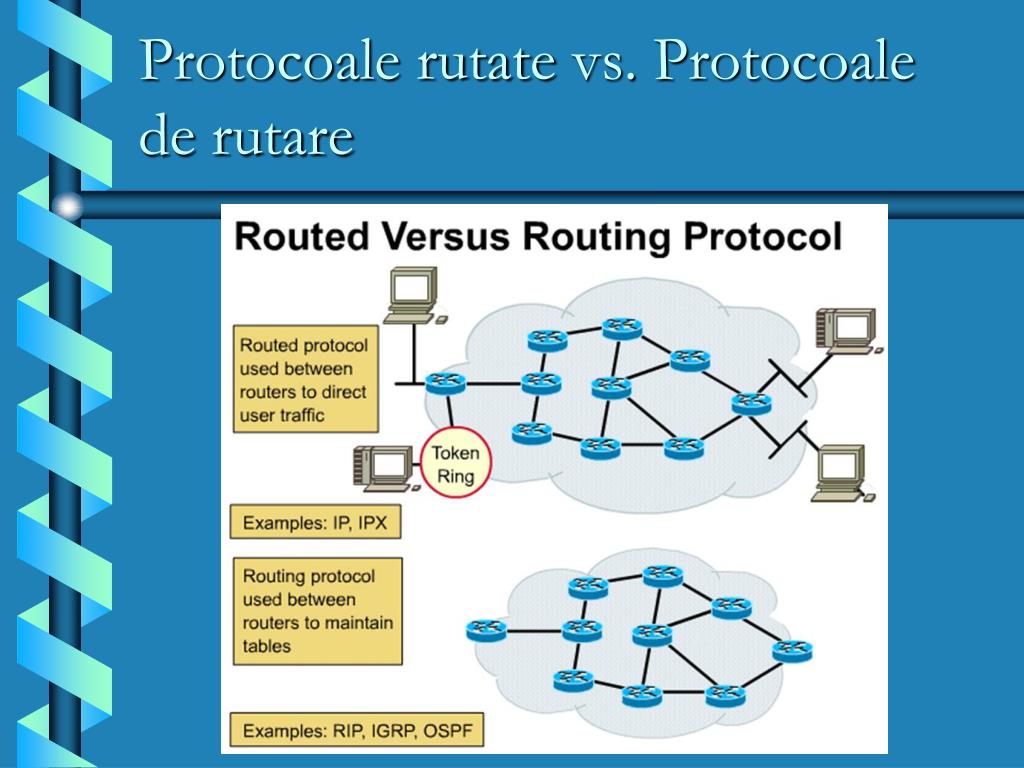 Protocoale rutate vs. Protocoale de rutare

Routed Versus Routing Protocol

Routed protocol used between routers to direct user traffic

Token Ring

Examples: IP, IPX

Routing protocol used between routers to maintain tables

Examples: RIP, IGRP, OSPF